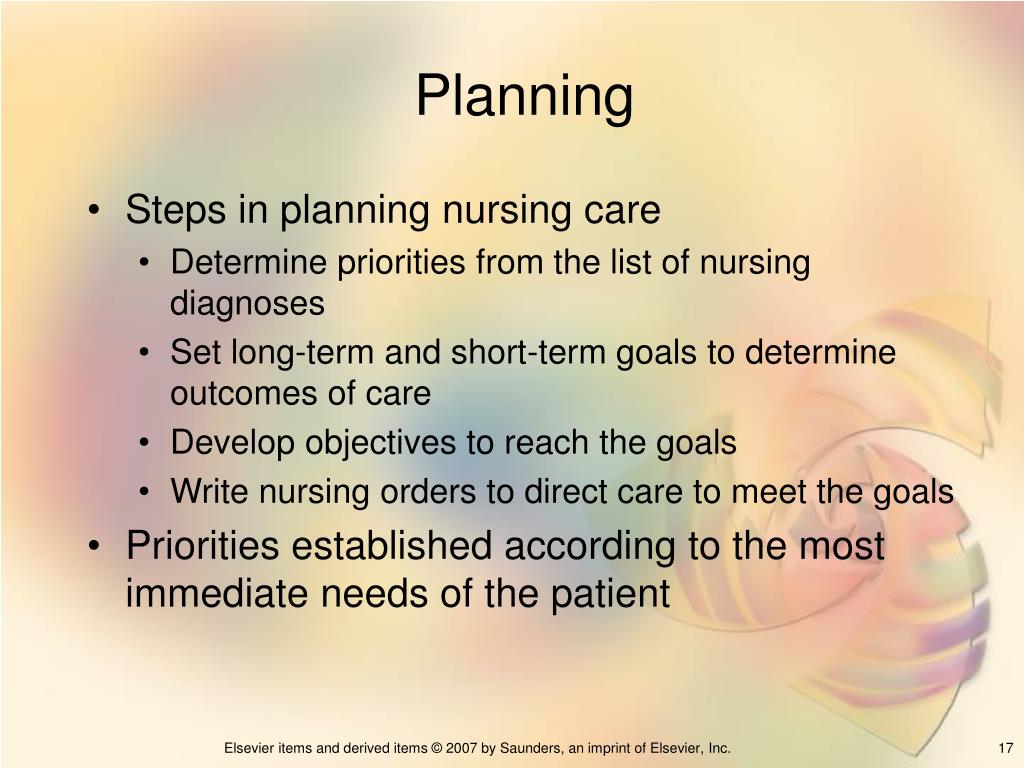 Planning

• Steps in planning nursing care
  • Determine priorities from the list of nursing diagnoses
  • Set long-term and short-term goals to determine outcomes of care
  • Develop objectives to reach the goals
  • Write nursing orders to direct care to meet the goals
• Priorities established according to the most immediate needs of the patient

Elsevier items and derived items © 2007 by Saunders, an imprint of Elsevier, Inc.

17